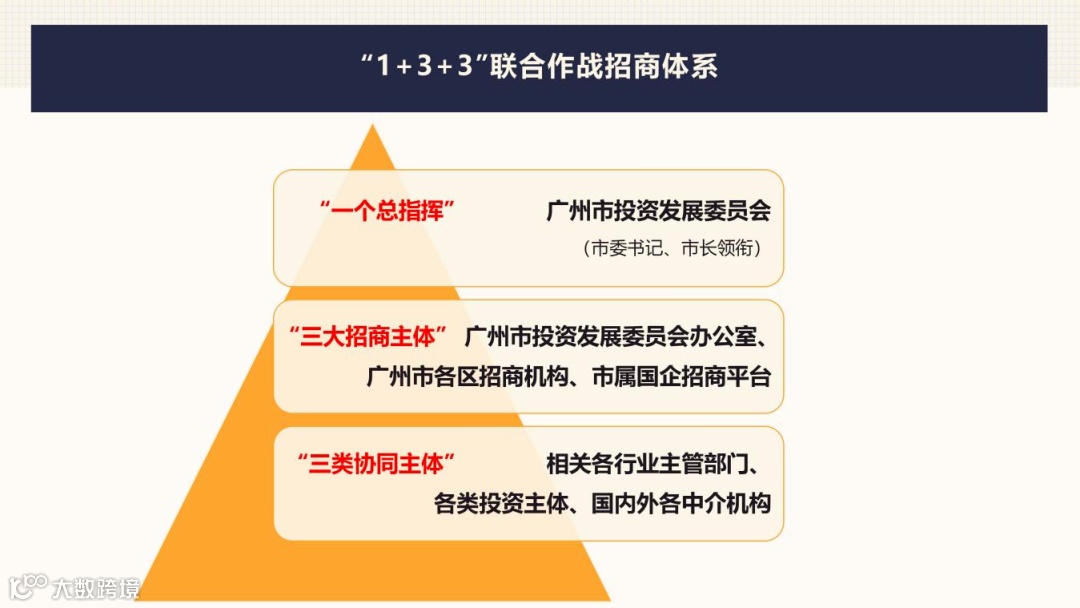 “1+3+3”联合作战招商体系

“一个总指挥” 广州市投资发展委员会
（市委书记、市长领衔）

“三大招商主体” 广州市投资发展委员会办公室、广州市各区招商机构、市属国企招商平台

“三类协同主体” 相关各行业主管部门、各类投资主体、国内外各中介机构

大数跨境